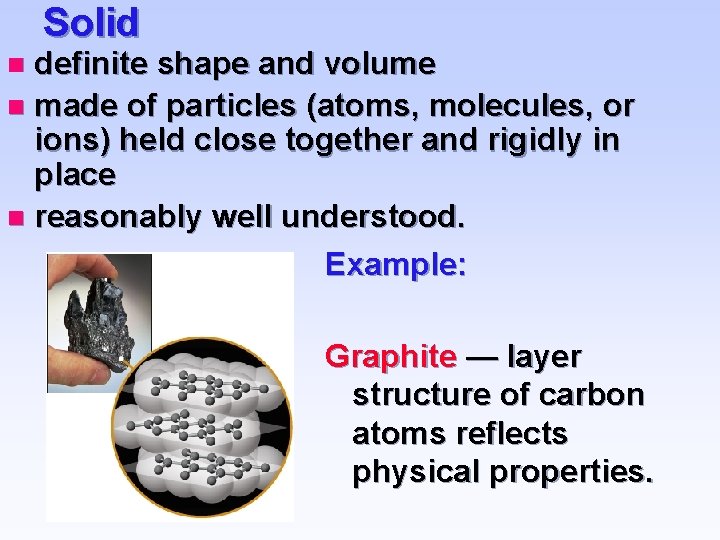 Solid

- definite shape and volume
- made of particles (atoms, molecules, or ions) held close together and rigidly in place
- reasonably well understood.

Example:

Graphite — layer structure of carbon atoms reflects physical properties.